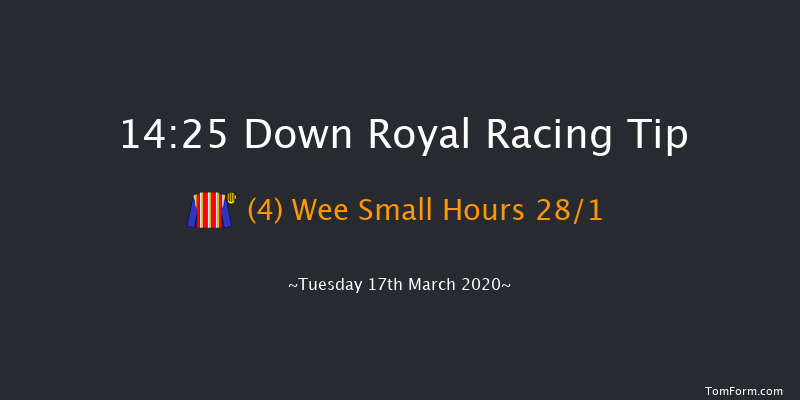 14:25 Down Royal Racing Tip

(4) Wee Small Hours 28/1

~Tuesday 17th March 2020~

TomForm.com